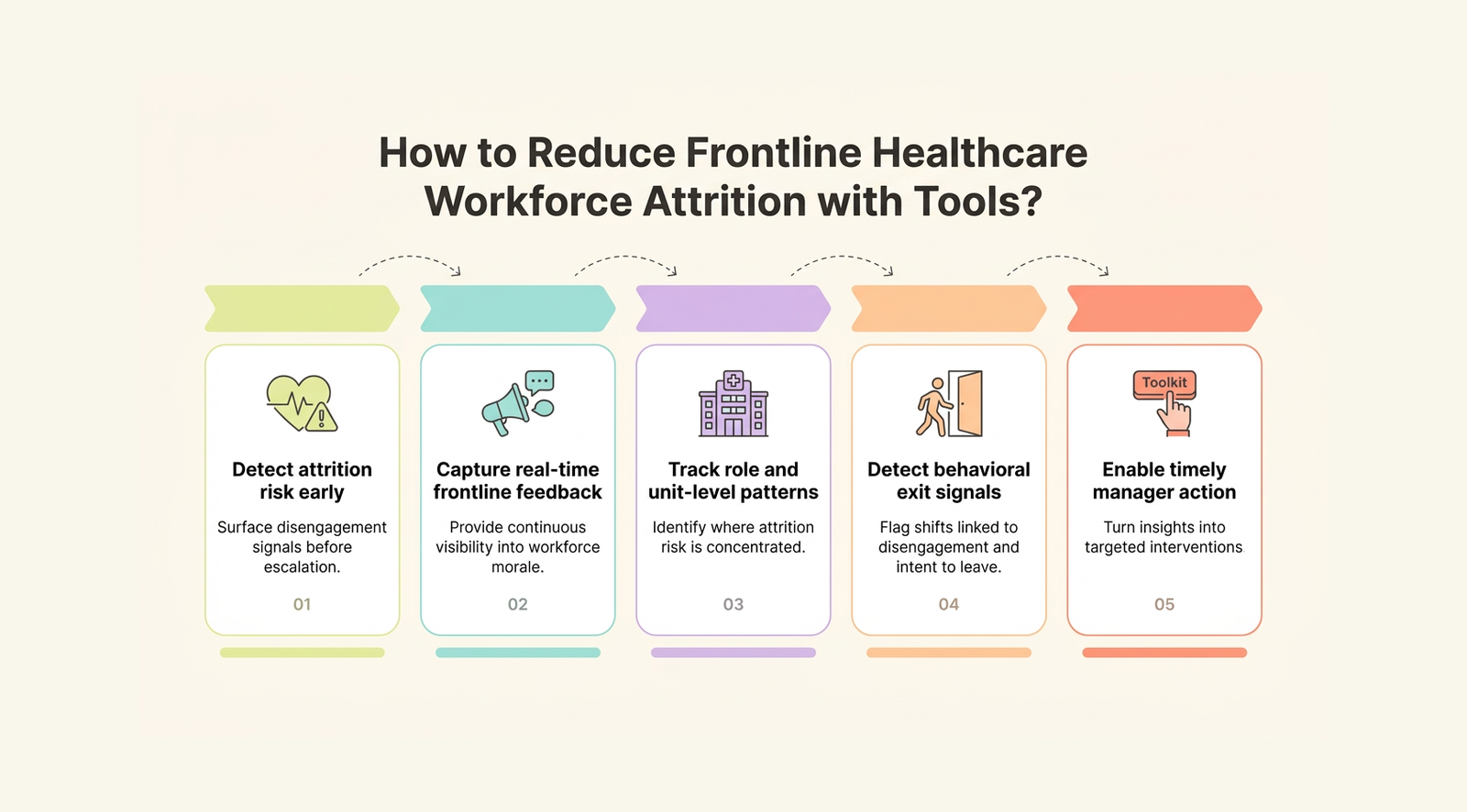 How to Reduce Frontline Healthcare Workforce Attrition with Tools?

Detect attrition risk early

Surface disengagement signals before escalation.

01

Capture real-time frontline feedback

Provide continuous visibility into workforce morale.

02

Track role and unit-level patterns

Identify where attrition risk is concentrated.

03

Detect behavioral exit signals

Flag shifts linked to disengagement and intent to leave.

04

Toolkit

Enable timely manager action

Turn insights into targeted interventions

05